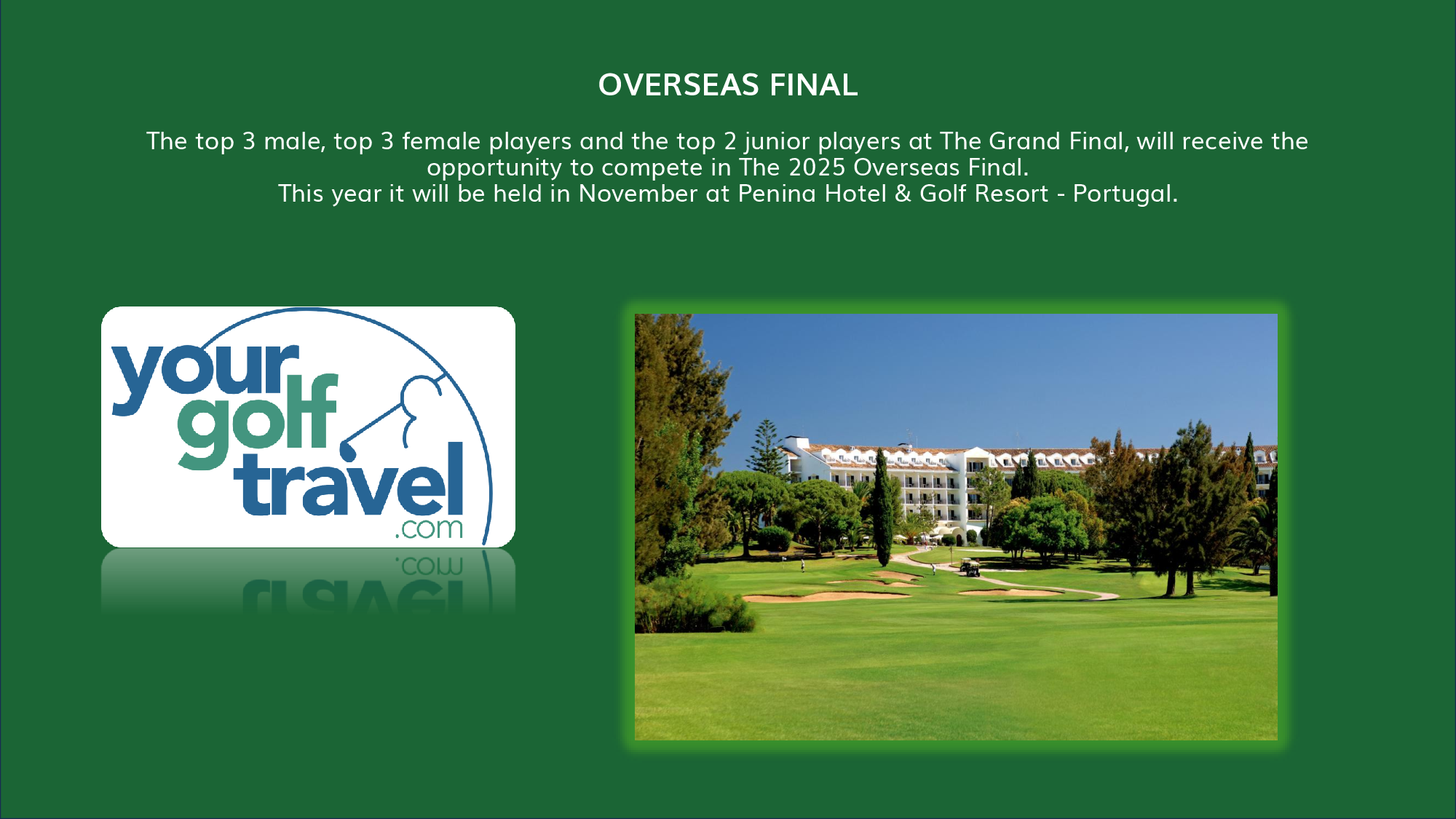 OVERSEAS FINAL

The top 3 male, top 3 female players and the top 2 junior players at The Grand Final, will receive the opportunity to compete in The 2025 Overseas Final.
This year it will be held in November at Penina Hotel & Golf Resort - Portugal.

your golf travel .com